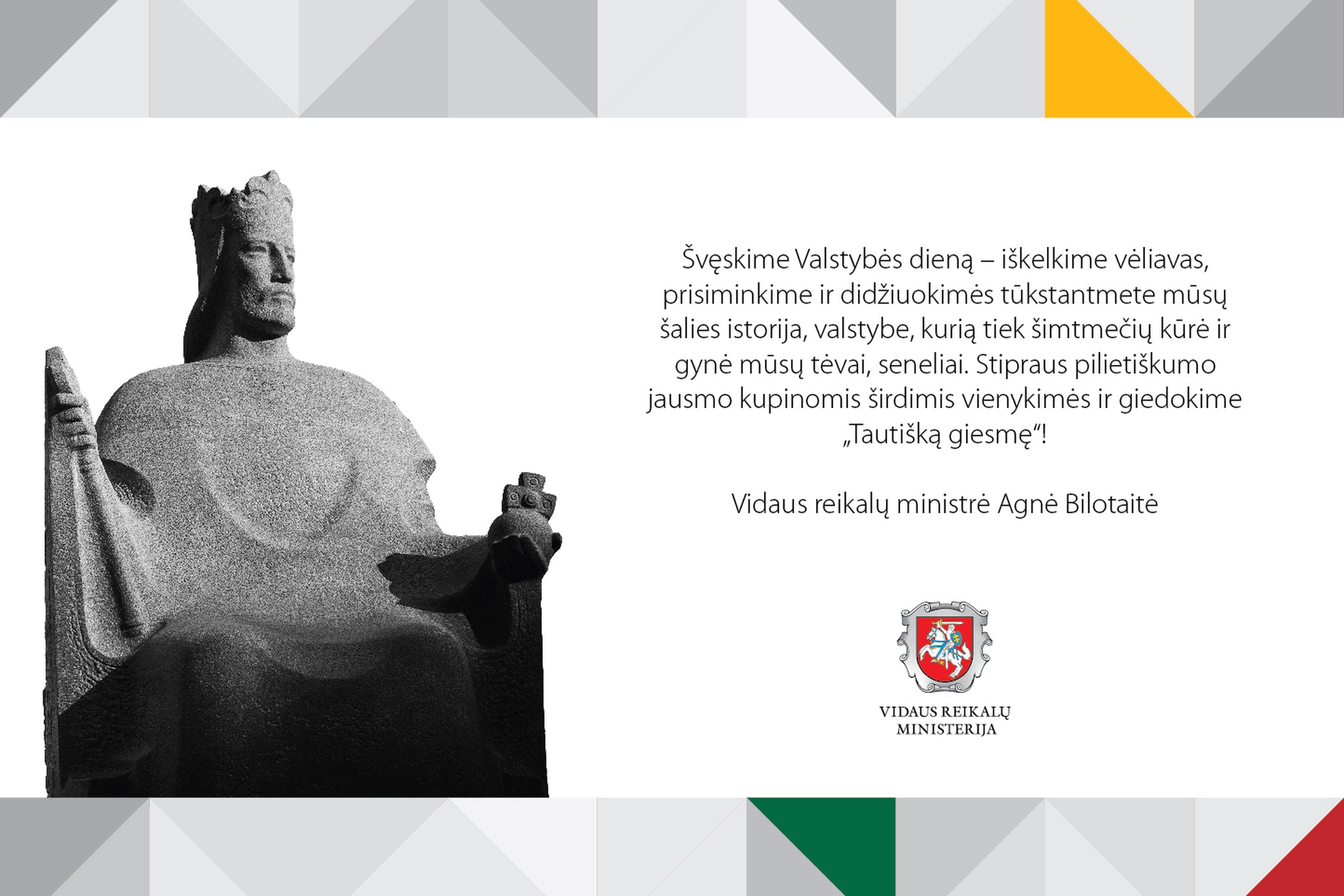 Švęskime Valstybės dieną – iškelkime vėliavas, prisiminkime ir didžiuokimės tūkstantmete mūsų šalies istorija, valstybe, kurią tiek šimtmečių kūrė ir gynė mūsų tėvai, seneliai. Stipraus pilietiškumo jausmo kupinomis širdimis vienykimės ir giedokime „Tautišką giesmę“!

Vidaus reikalų ministrė Agnė Bilotaitė

VIDAUS REIKALŲ
MINISTERIJA